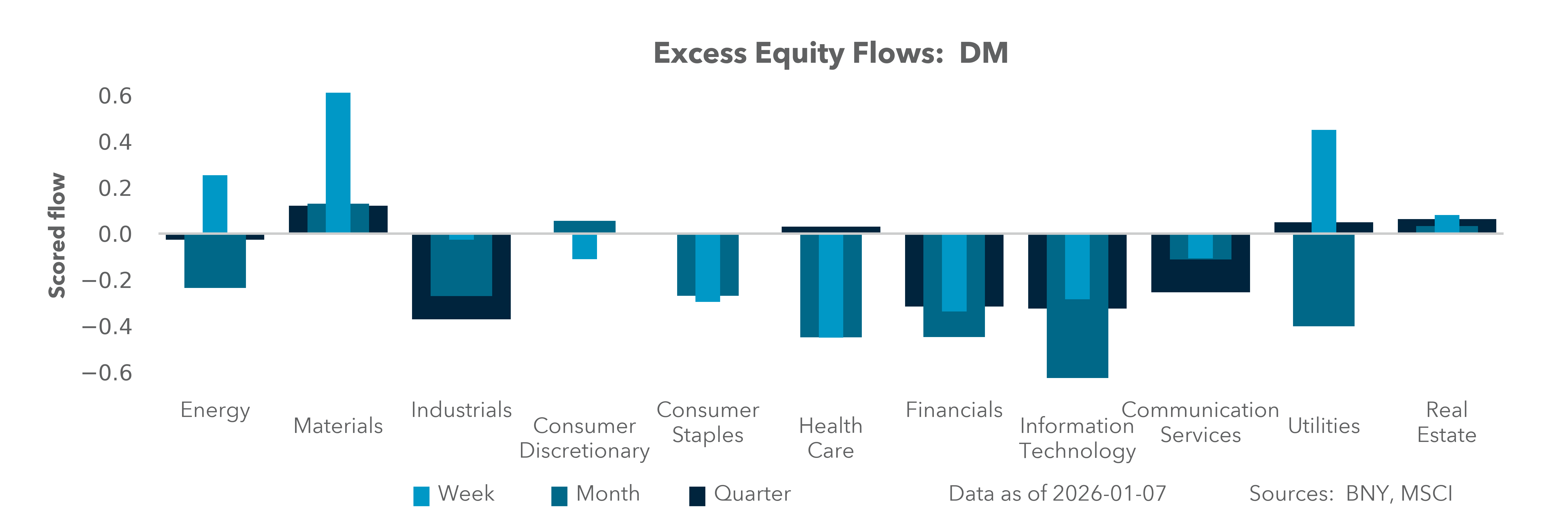 Excess Equity Flows: DM

Scored flow

0.6
0.4
0.2
0.0
−0.2
−0.4
−0.6

Energy
Materials
Industrials
Consumer Discretionary
Consumer Staples
Health Care
Financials
Information Technology
Communication Services
Utilities
Real Estate

Week
Month
Quarter

Data as of 2026-01-07

Sources: BNY, MSCI